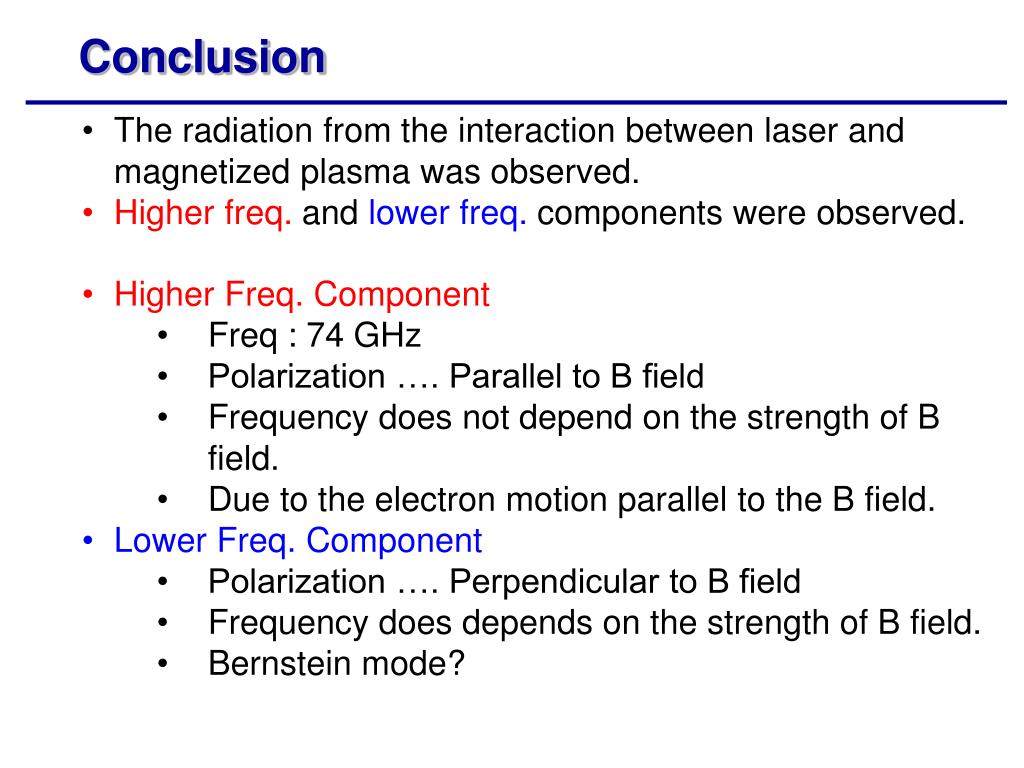 Conclusion

• The radiation from the interaction between laser and magnetized plasma was observed.
• Higher freq. and lower freq. components were observed.

• Higher Freq. Component
  • Freq : 74 GHz
  • Polarization …. Parallel to B field
  • Frequency does not depend on the strength of B field.
  • Due to the electron motion parallel to the B field.
• Lower Freq. Component
  • Polarization …. Perpendicular to B field
  • Frequency does depends on the strength of B field.
  • Bernstein mode?